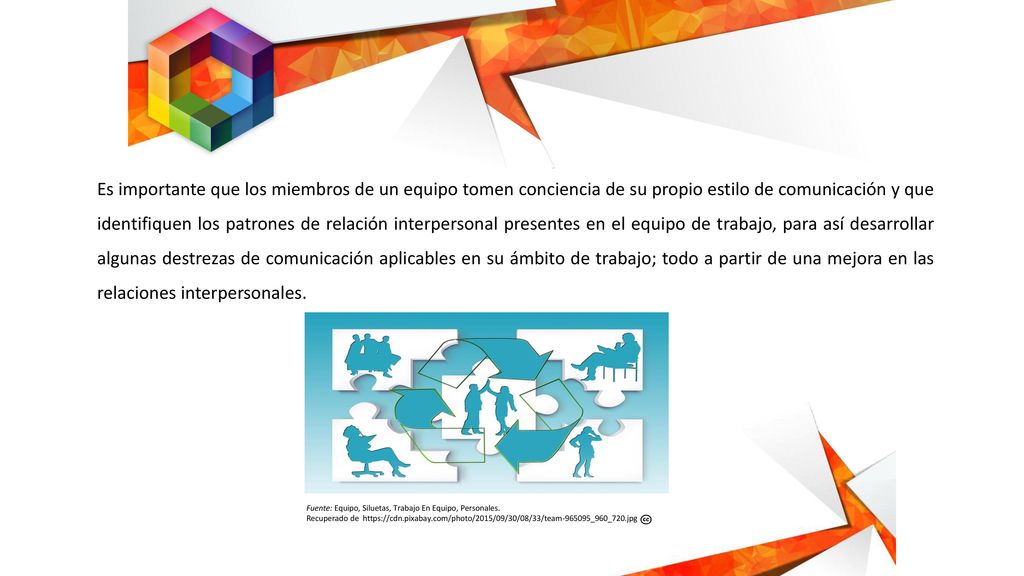 Es importante que los miembros de un equipo tomen conciencia de su propio estilo de comunicación y que identifiquen los patrones de relación interpersonal presentes en el equipo de trabajo, para así desarrollar algunas destrezas de comunicación aplicables en su ámbito de trabajo; todo a partir de una mejora en las relaciones interpersonales.

Fuente: Equipo, Siluetas, Trabajo En Equipo, Personales.
Recuperado de https://cdn.pixabay.com/photo/2015/09/30/08/33/team-965095_960_720.jpg cc